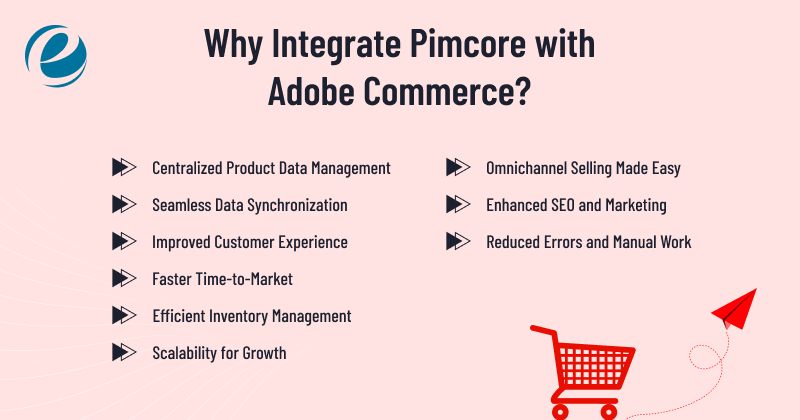 Why Integrate Pimcore with Adobe Commerce?

Centralized Product Data Management

Seamless Data Synchronization

Improved Customer Experience

Faster Time-to-Market

Efficient Inventory Management

Scalability for Growth

Omnichannel Selling Made Easy

Enhanced SEO and Marketing

Reduced Errors and Manual Work